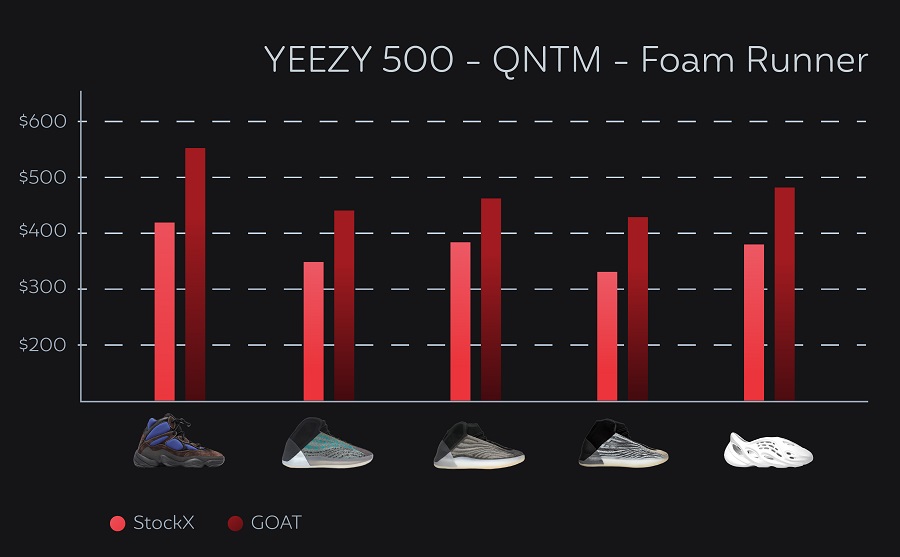 YEEZY 500 - QNTM - Foam Runner

$600
$500
$400
$300
$200

StockX
GOAT